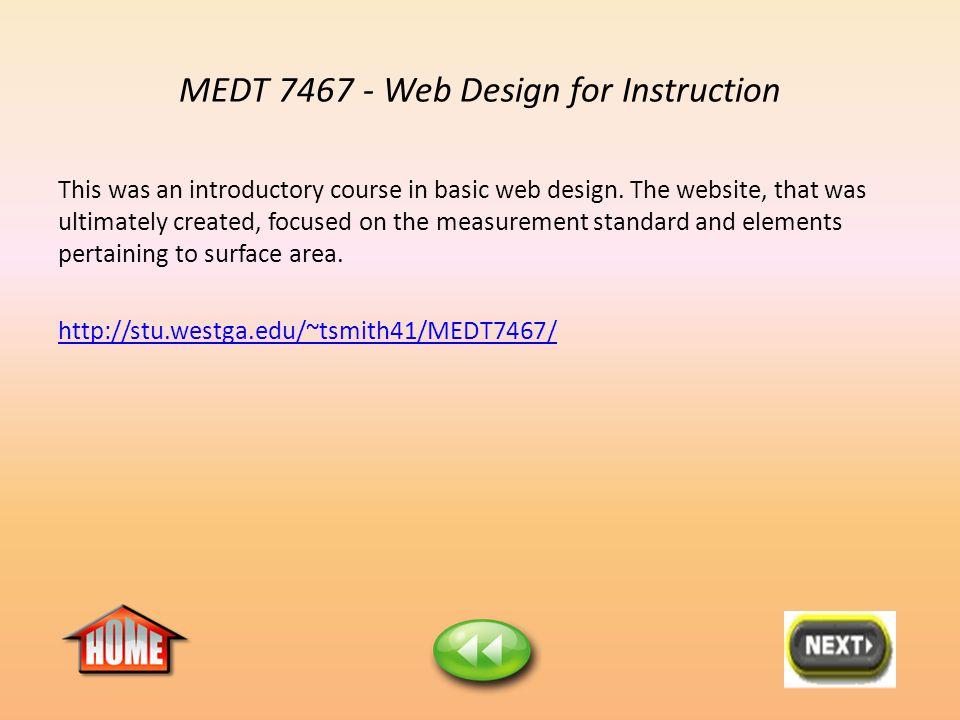 MEDT 7467 - Web Design for Instruction

This was an introductory course in basic web design. The website, that was ultimately created, focused on the measurement standard and elements pertaining to surface area.

http://stu.westga.edu/~tsmith41/MEDT7467/

HOME

NEXT